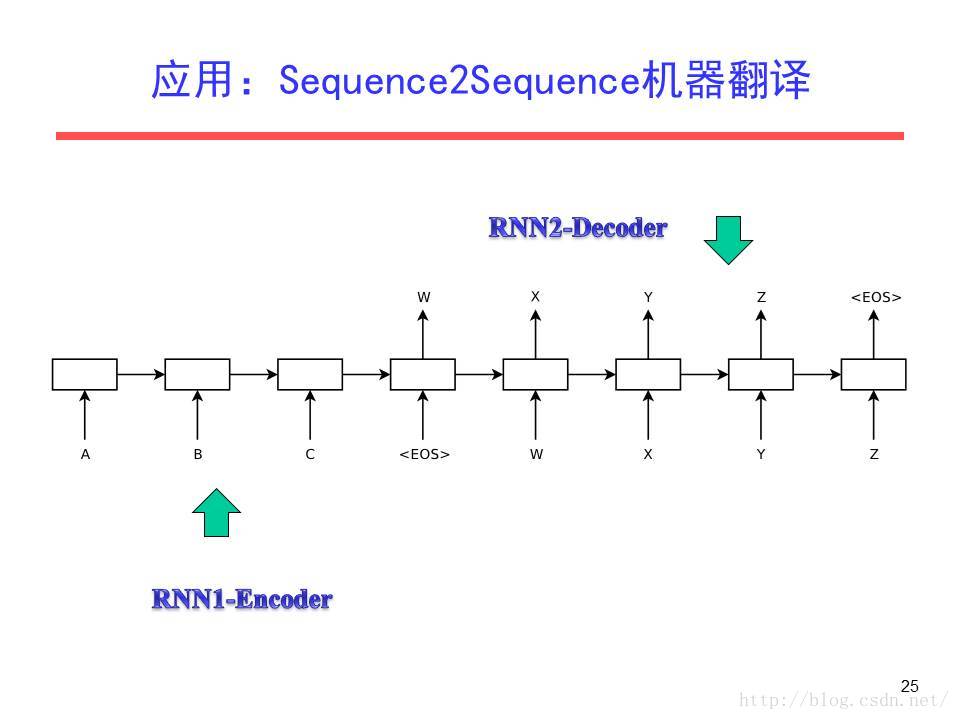 应用：Sequence2Sequence机器翻译

RNN2-Decoder

W X Y Z <EOS>

A B C <EOS> W X Y Z

RNN1-Encoder

25

http://blog.csdn.net/